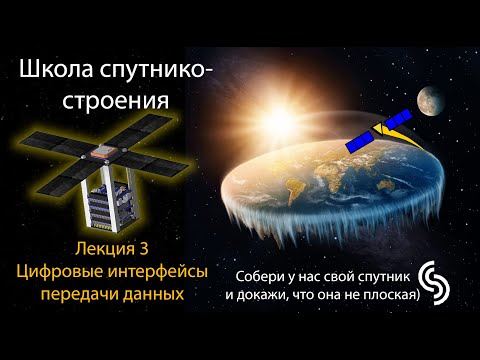 Школа спутникостроения

Лекция 3
Цифровые интерфейсы передачи данных

Собери у нас свой спутник и докажи, что она не плоская)